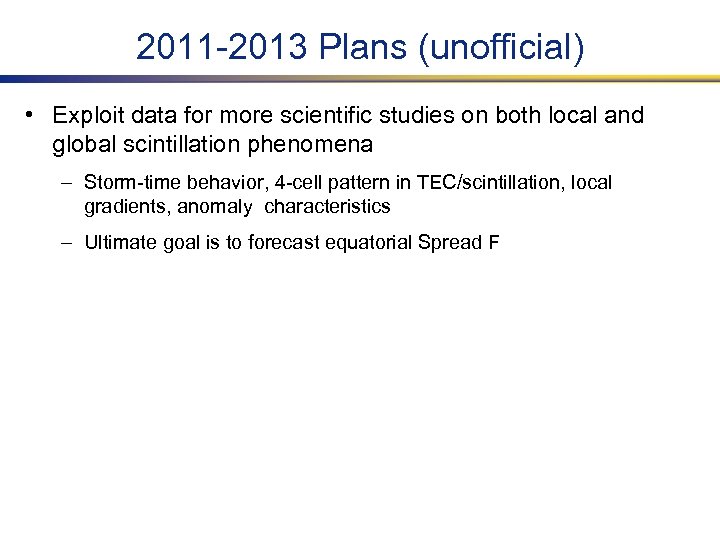 2011-2013 Plans (unofficial)

• Exploit data for more scientific studies on both local and global scintillation phenomena

– Storm-time behavior, 4-cell pattern in TEC/scintillation, local gradients, anomaly characteristics

– Ultimate goal is to forecast equatorial Spread F